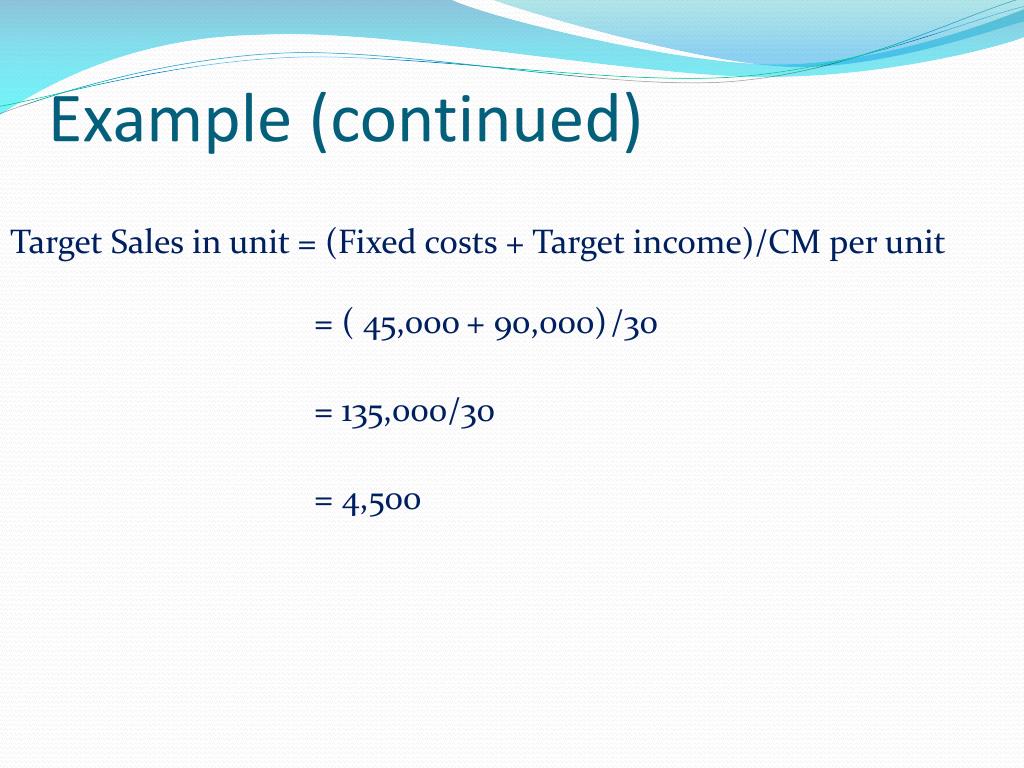 Example (continued)

Target Sales in unit = (Fixed costs + Target income)/CM per unit

= ( 45,000 + 90,000)/30

= 135,000/30

= 4,500